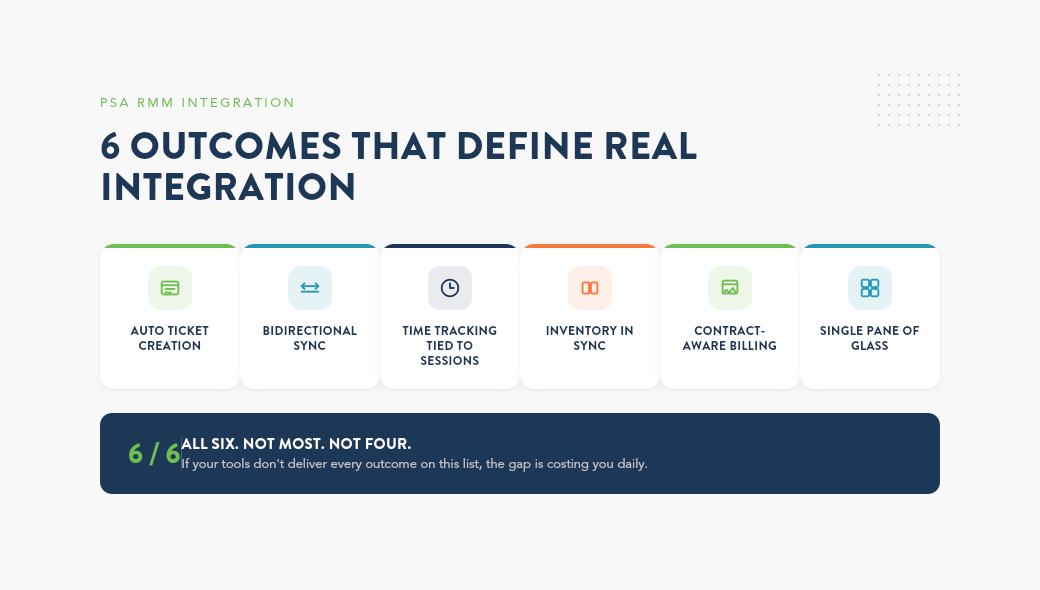 PSA RMM INTEGRATION

6 OUTCOMES THAT DEFINE REAL INTEGRATION

AUTO TICKET CREATION

BIDIRECTIONAL SYNC

TIME TRACKING TIED TO SESSIONS

INVENTORY IN SYNC

CONTRACT-AWARE BILLING

SINGLE PANE OF GLASS

6 / 6

ALL SIX. NOT MOST. NOT FOUR.

If your tools don't deliver every outcome on this list, the gap is costing you daily.